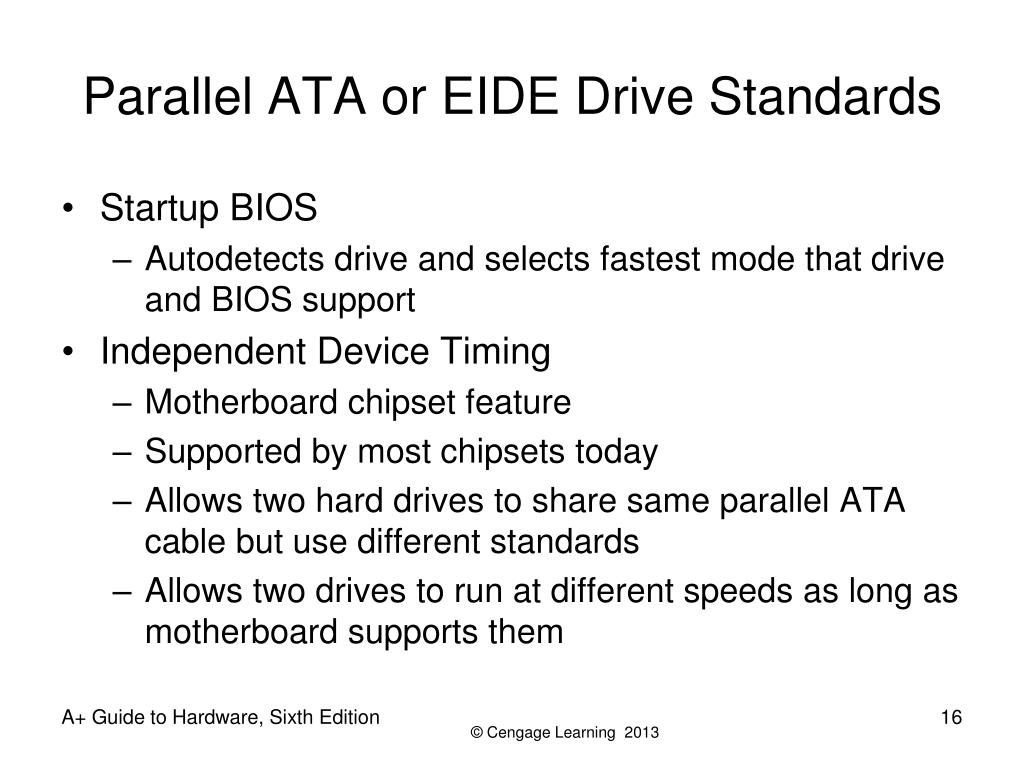 Parallel ATA or EIDE Drive Standards

• Startup BIOS
– Autodetects drive and selects fastest mode that drive and BIOS support
• Independent Device Timing
– Motherboard chipset feature
– Supported by most chipsets today
– Allows two hard drives to share same parallel ATA cable but use different standards
– Allows two drives to run at different speeds as long as motherboard supports them

A+ Guide to Hardware, Sixth Edition

© Cengage Learning 2013

16